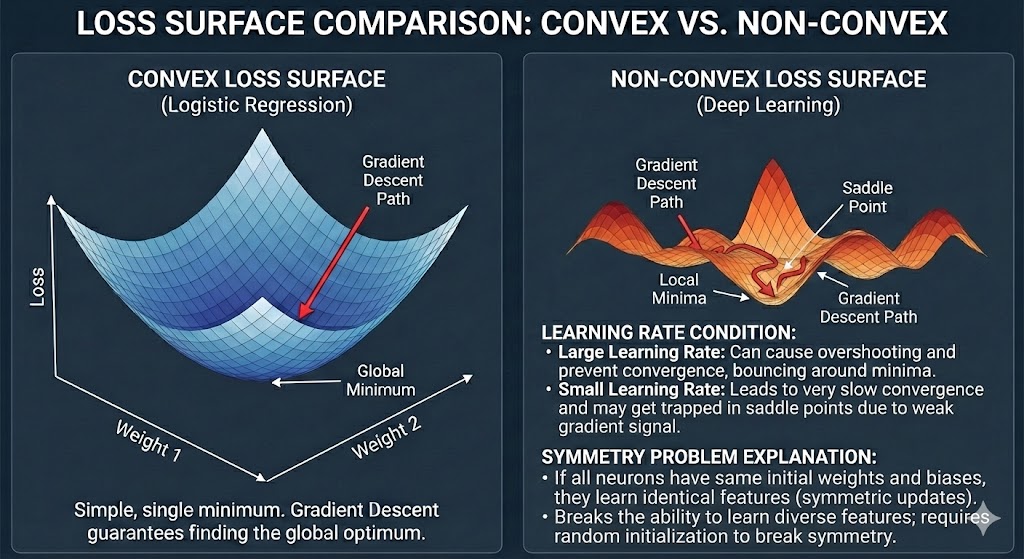 LOSS SURFACE COMPARISON: CONVEX VS. NON-CONVEX

CONVEX LOSS SURFACE
(Logistic Regression)

Gradient Descent Path

Loss

Global Minimum

Weight 1

Weight 2

Simple, single minimum. Gradient Descent guarantees finding the global optimum.

NON-CONVEX LOSS SURFACE
(Deep Learning)

Gradient Descent Path

Saddle Point

Local Minima

Gradient Descent Path

LEARNING RATE CONDITION:
• Large Learning Rate: Can cause overshooting and prevent convergence, bouncing around minima.
• Small Learning Rate: Leads to very slow convergence and may get trapped in saddle points due to weak gradient signal.

SYMMETRY PROBLEM EXPLANATION:
• If all neurons have same initial weights and biases, they learn identical features (symmetric updates).
• Breaks the ability to learn diverse features; requires random initialization to break symmetry.